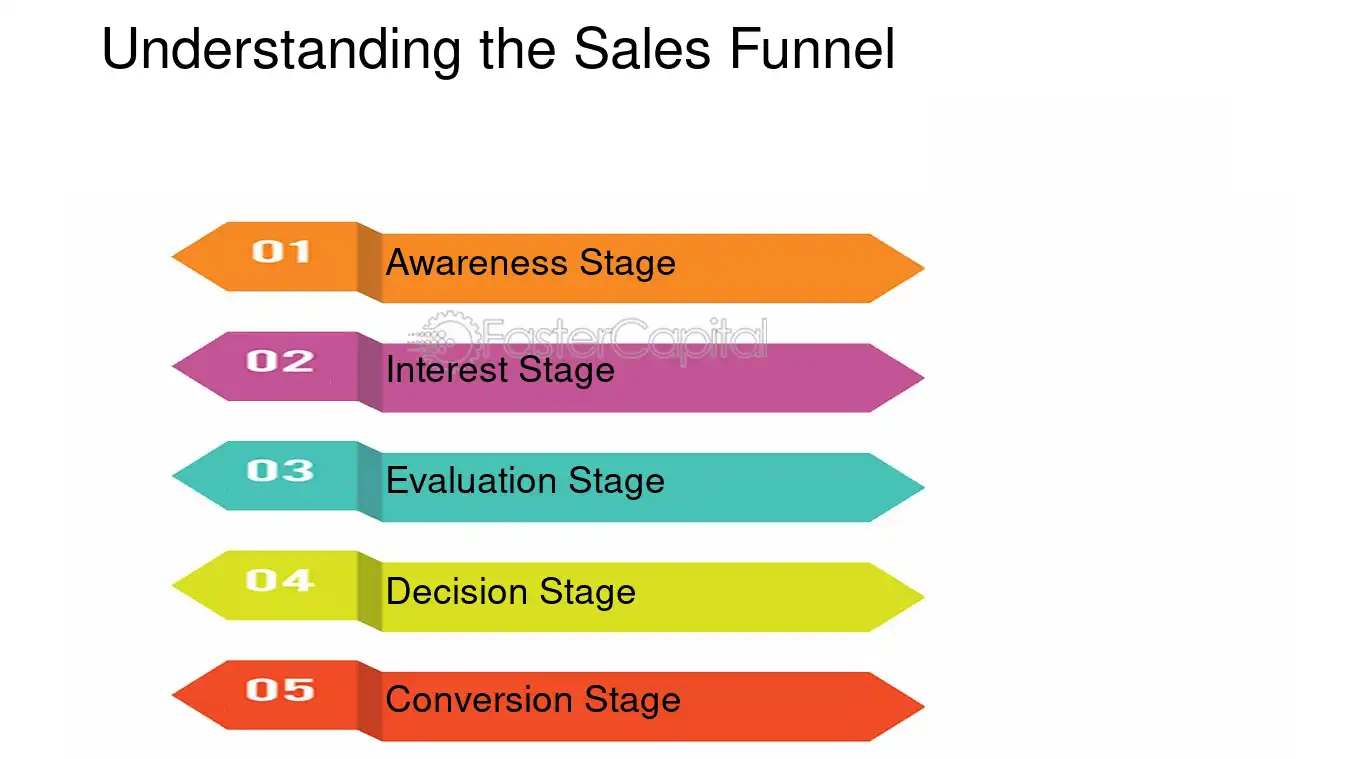 Understanding the Sales Funnel

01 Awareness Stage

FasterCapital

02 Interest Stage

03 Evaluation Stage

04 Decision Stage

05 Conversion Stage